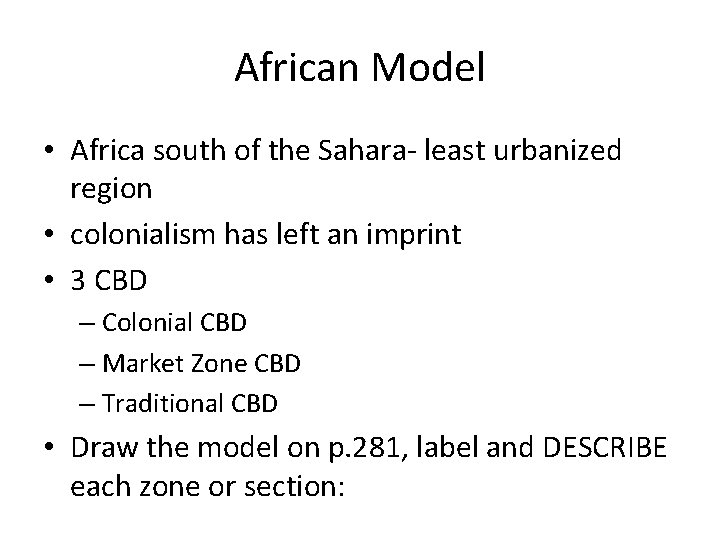 African Model

• Africa south of the Sahara- least urbanized region
• colonialism has left an imprint
• 3 CBD
  – Colonial CBD
  – Market Zone CBD
  – Traditional CBD
• Draw the model on p.281, label and DESCRIBE each zone or section: